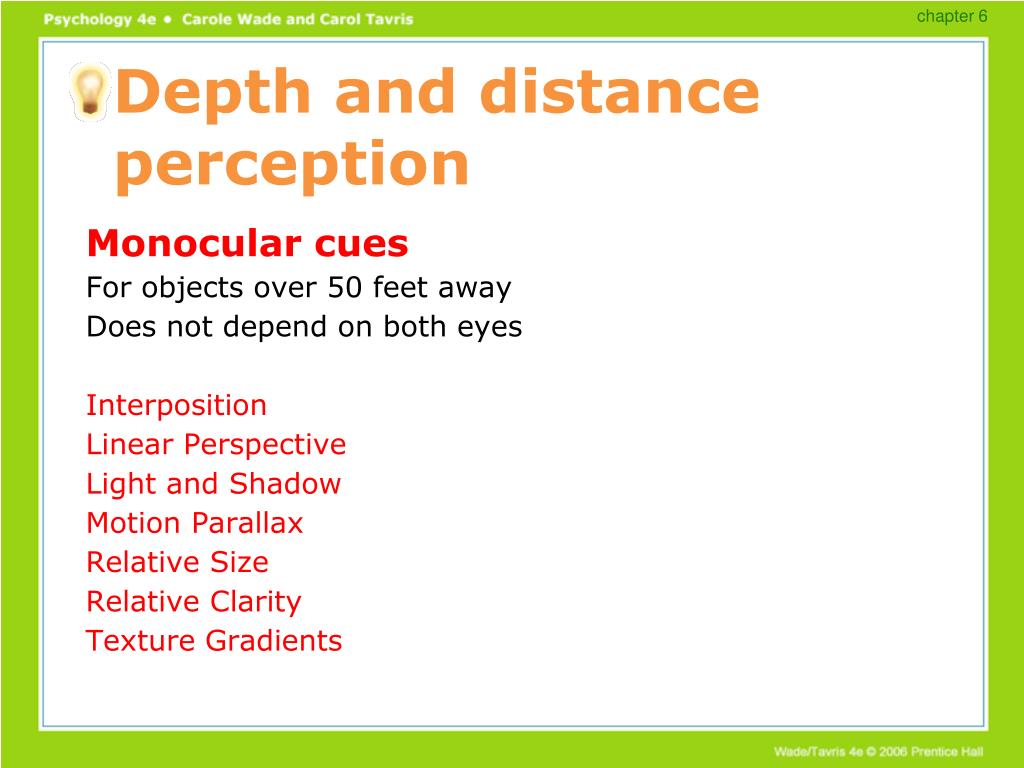 Psychology 4e • Carole Wade and Carol Tavris

chapter 6

Depth and distance perception

Monocular cues
For objects over 50 feet away
Does not depend on both eyes

Interposition
Linear Perspective
Light and Shadow
Motion Parallax
Relative Size
Relative Clarity
Texture Gradients

Wade/Tavris 4e © 2006 Prentice Hall